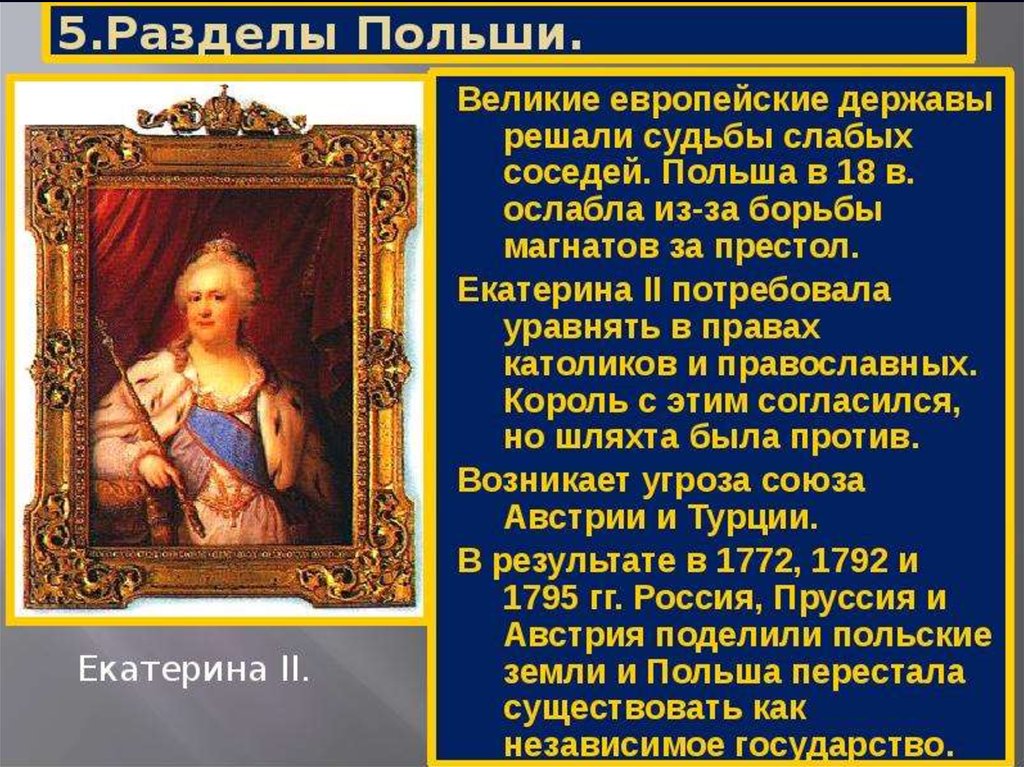 5.Разделы Польши.

Великие европейские державы решали судьбы слабых соседей. Польша в 18 в. ослабла из-за борьбы магнатов за престол.

Екатерина II потребовала уравнять в правах католиков и православных. Король с этим согласился, но шляхта была против.

Возникает угроза союза Австрии и Турции.

В результате в 1772, 1792 и 1795 гг. Россия, Пруссия и Австрия поделили польские земли и Польша перестала существовать как независимое государство.

Екатерина II.